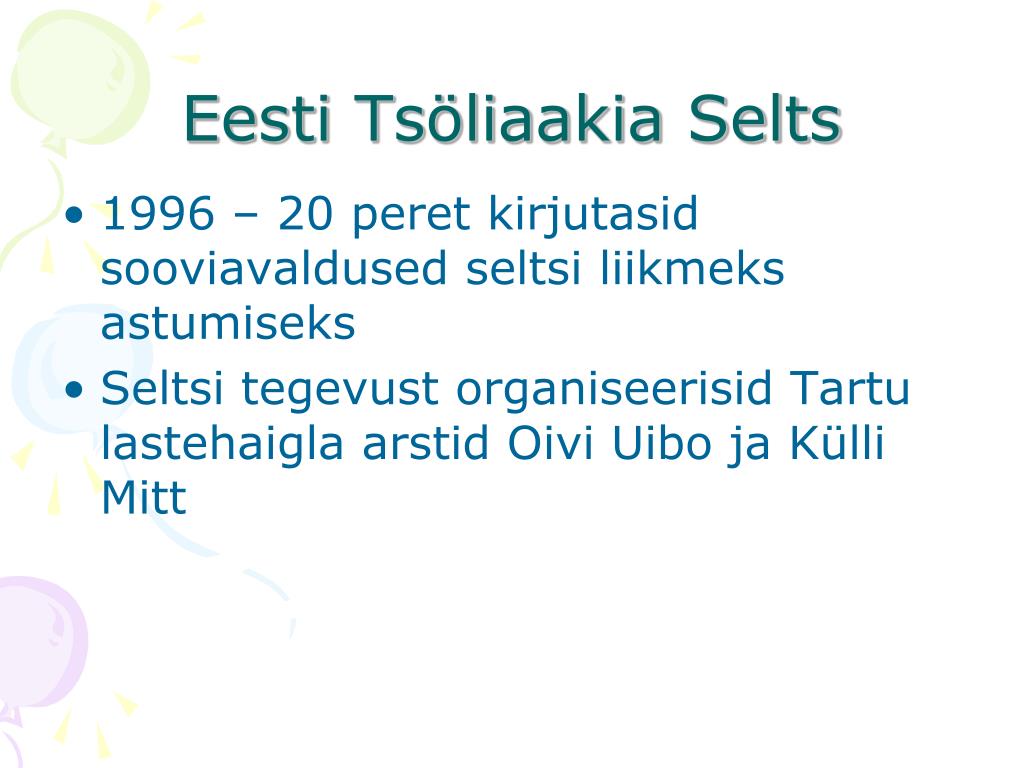 Eesti Tsöliaakia Selts

• 1996 – 20 peret kirjutasid sooviavaldused seltsi liikmeks astumiseks
• Seltsi tegevust organiseerisid Tartu lastehaigla arstid Oivi Uibo ja Külli Mitt